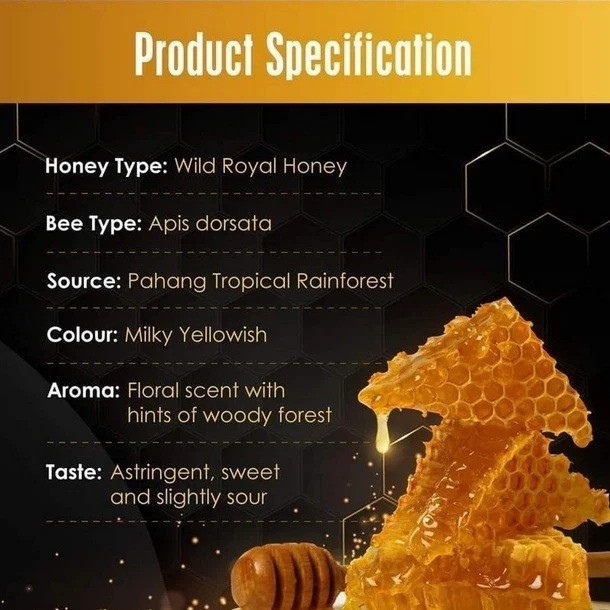 Product Specification

Honey Type: Wild Royal Honey

Bee Type: Apis dorsata

Source: Pahang Tropical Rainforest

Colour: Milky Yellowish

Aroma: Floral scent with hints of woody forest

Taste: Astringent, sweet and slightly sour